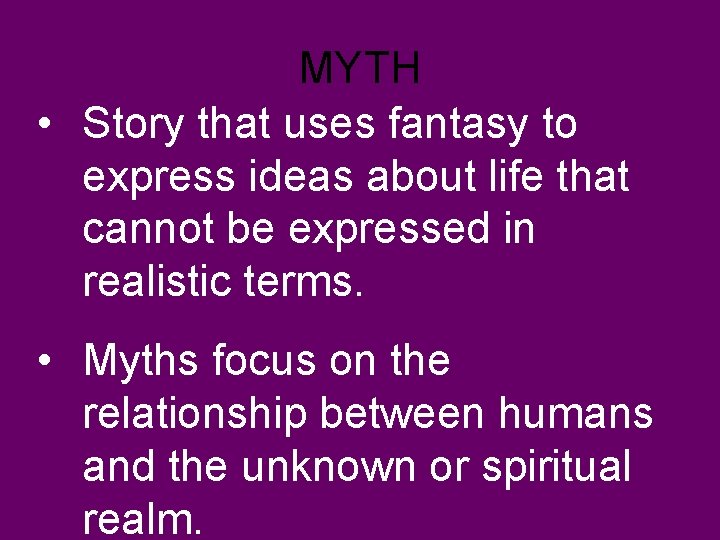 MYTH

• Story that uses fantasy to express ideas about life that cannot be expressed in realistic terms.

• Myths focus on the relationship between humans and the unknown or spiritual realm.